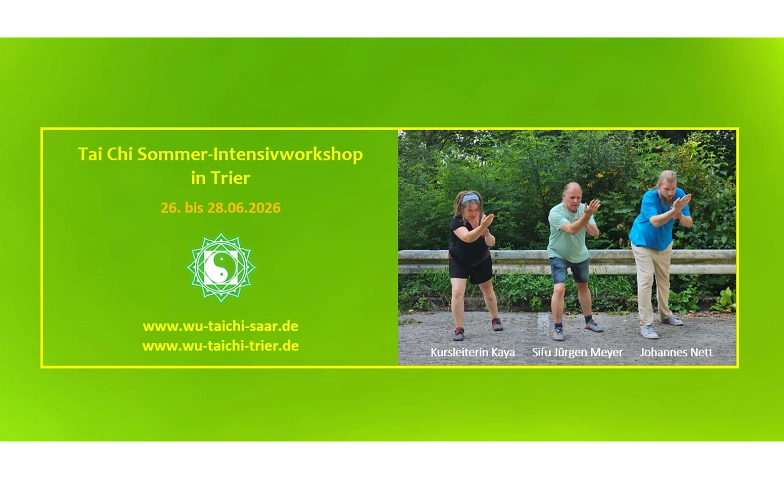 Tai Chi Sommer-Intensivworkshop in Trier

26. bis 28.06.2026

www.wu-taichi-saar.de
www.wu-taichi-trier.de

Kursleiterin Kaya
Sifu Jürgen Meyer
Johannes Nett